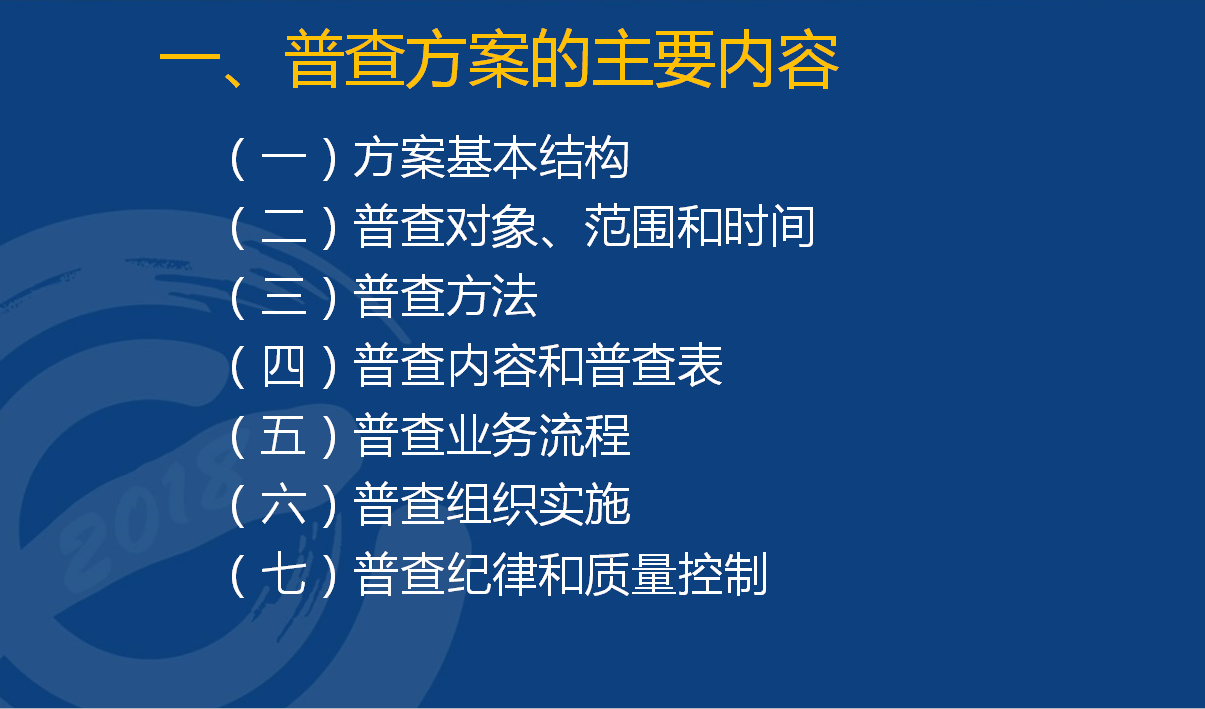 一、普查方案的主要内容

（一）方案基本结构
（二）普查对象、范围和时间
（三）普查方法
（四）普查内容和普查表
（五）普查业务流程
（六）普查组织实施
（七）普查纪律和质量控制

2018